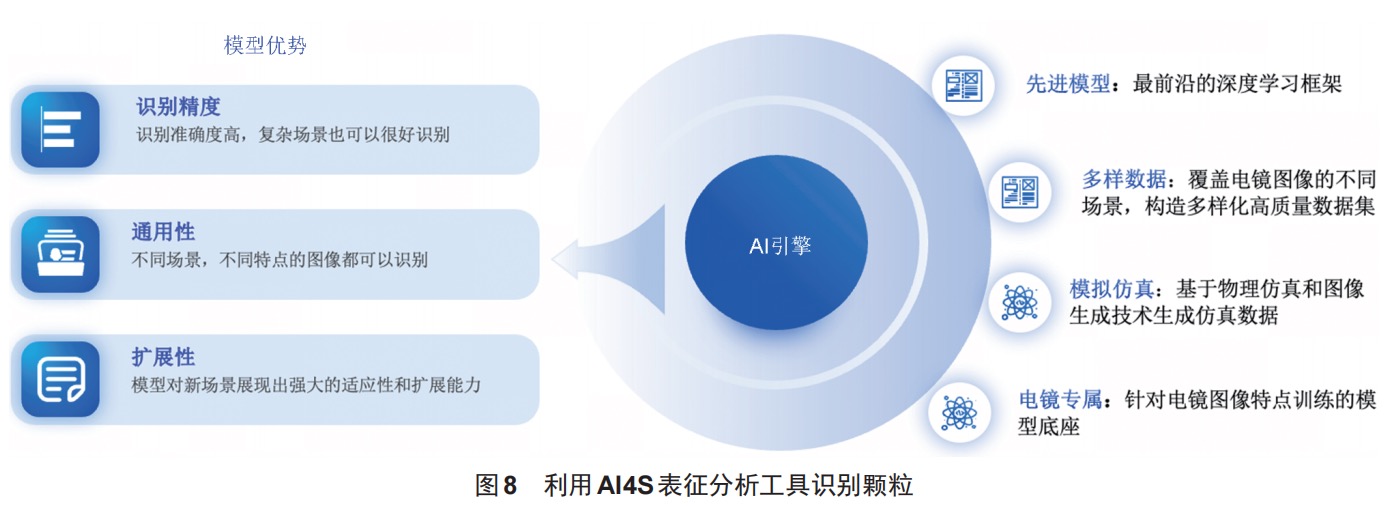 模型优势

识别精度
识别准确度高，复杂场景也可以很好识别

通用性
不同场景，不同特点的图像都可以识别

扩展性
模型对新场景展现出强大的适应性和扩展能力

AI引擎

先进模型：最前沿的深度学习框架

多样数据：覆盖电镜图像的不同场景，构造多样化高质量数据集

模拟仿真：基于物理仿真和图像生成技术生成仿真数据

电镜专属：针对电镜图像特点训练的模型底座

图8　利用AI4S表征分析工具识别颗粒